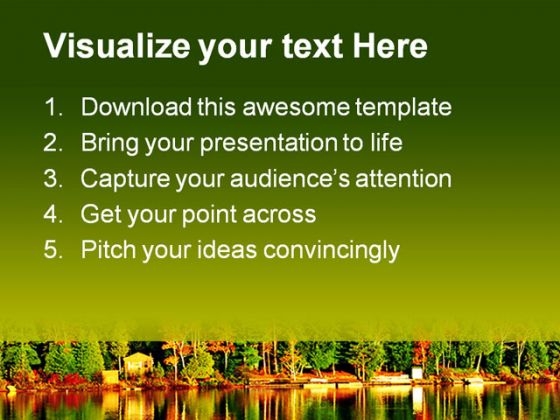 Visualize your text Here

1. Download this awesome template
2. Bring your presentation to life
3. Capture your audience's attention
4. Get your point across
5. Pitch your ideas convincingly